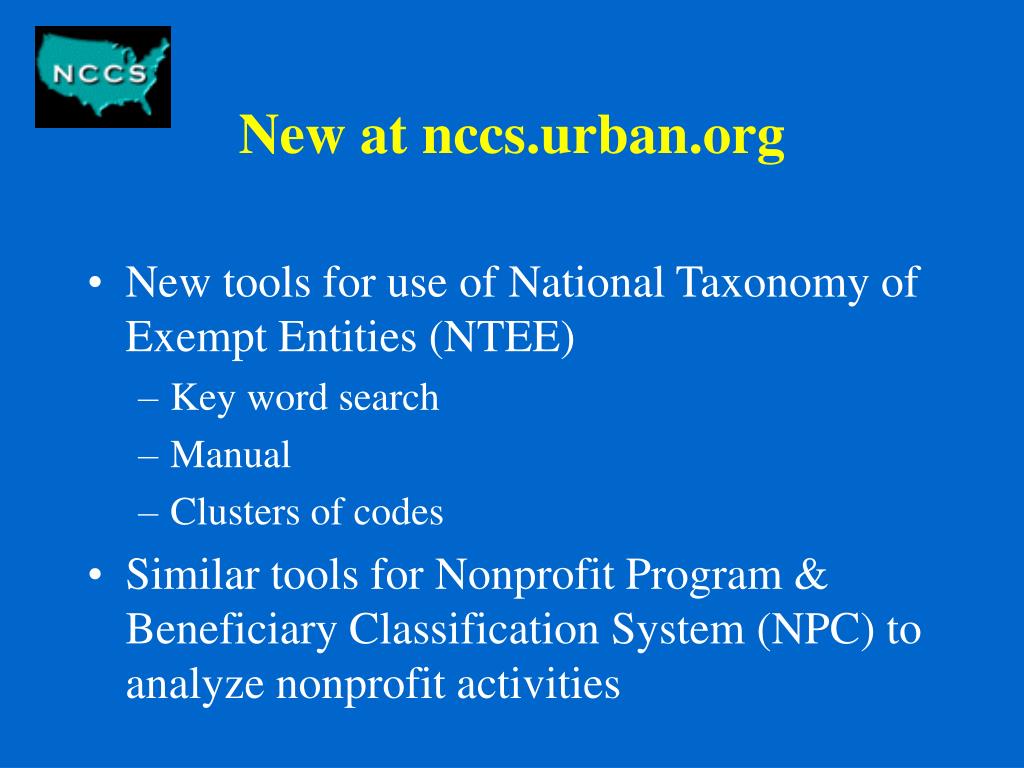 NCCS

New at nccs.urban.org

• New tools for use of National Taxonomy of Exempt Entities (NTEE)
– Key word search
– Manual
– Clusters of codes

• Similar tools for Nonprofit Program & Beneficiary Classification System (NPC) to analyze nonprofit activities